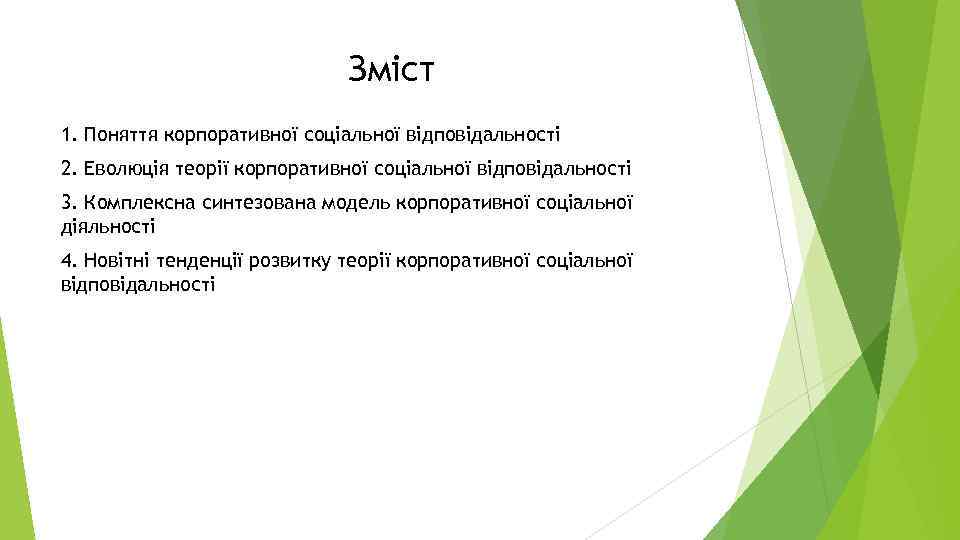 Зміст

1. Поняття корпоративної соціальної відповідальності

2. Еволюція теорії корпоративної соціальної відповідальності

3. Комплексна синтезована модель корпоративної соціальної діяльності

4. Новітні тенденції розвитку теорії корпоративної соціальної відповідальності